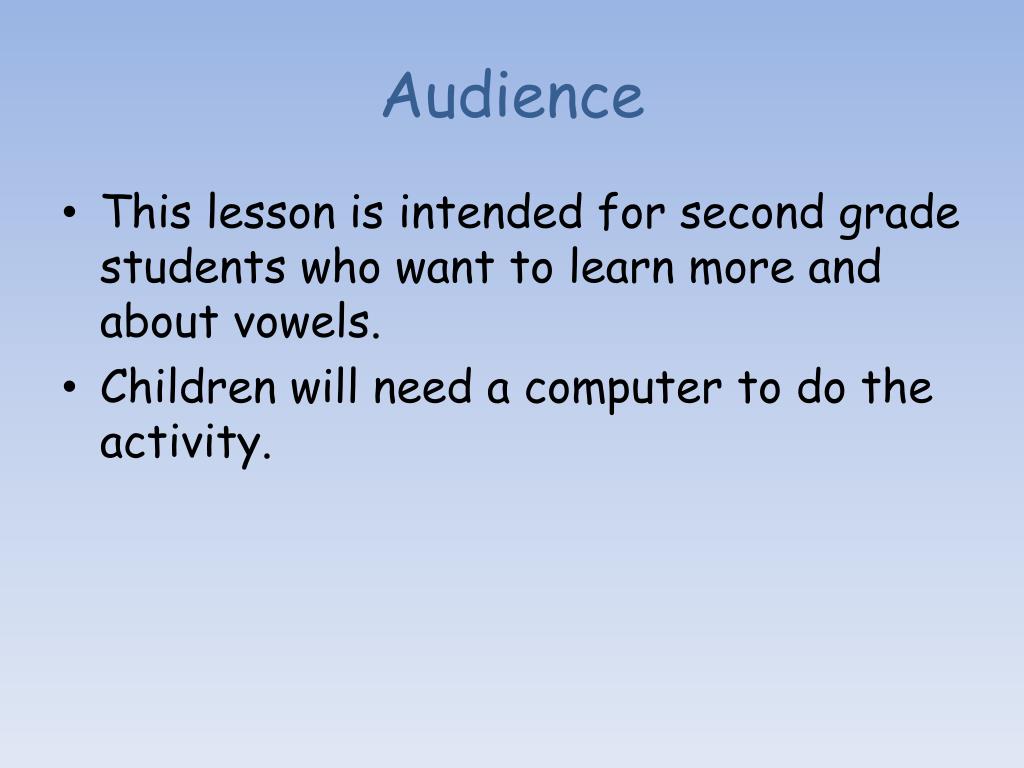 Audience

• This lesson is intended for second grade students who want to learn more and about vowels.
• Children will need a computer to do the activity.